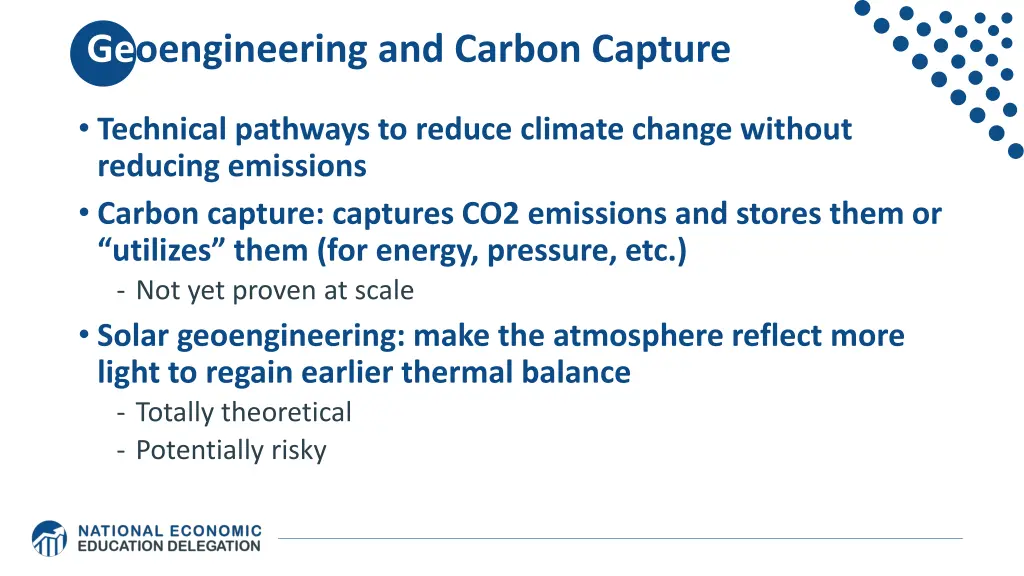 Geoengineering and Carbon Capture

• Technical pathways to reduce climate change without reducing emissions

• Carbon capture: captures CO2 emissions and stores them or “utilizes” them (for energy, pressure, etc.)

- Not yet proven at scale

• Solar geoengineering: make the atmosphere reflect more light to regain earlier thermal balance

- Totally theoretical
- Potentially risky

NATIONAL ECONOMIC EDUCATION DELEGATION